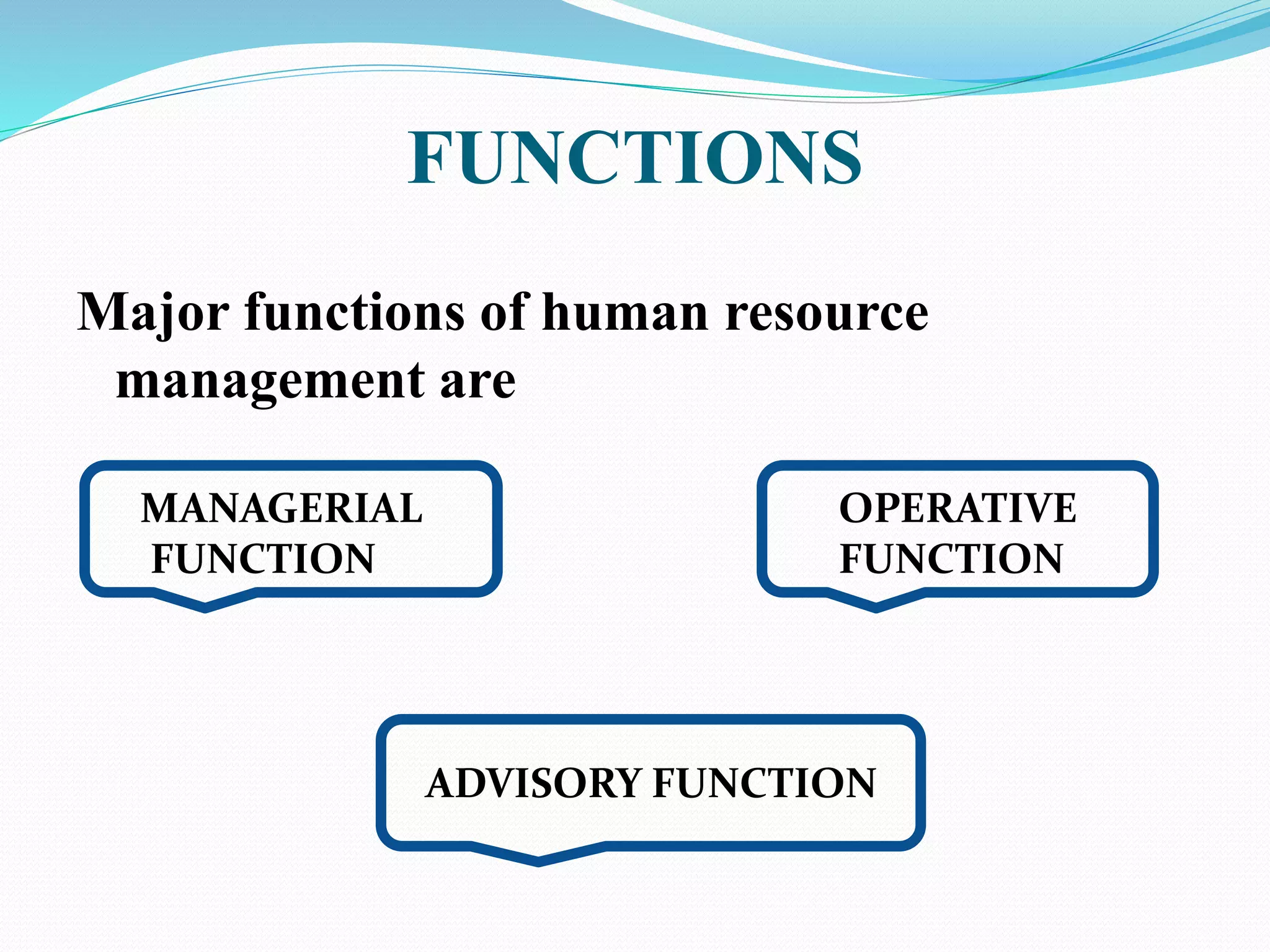 FUNCTIONS

Major functions of human resource management are

MANAGERIAL FUNCTION

OPERATIVE FUNCTION

ADVISORY FUNCTION